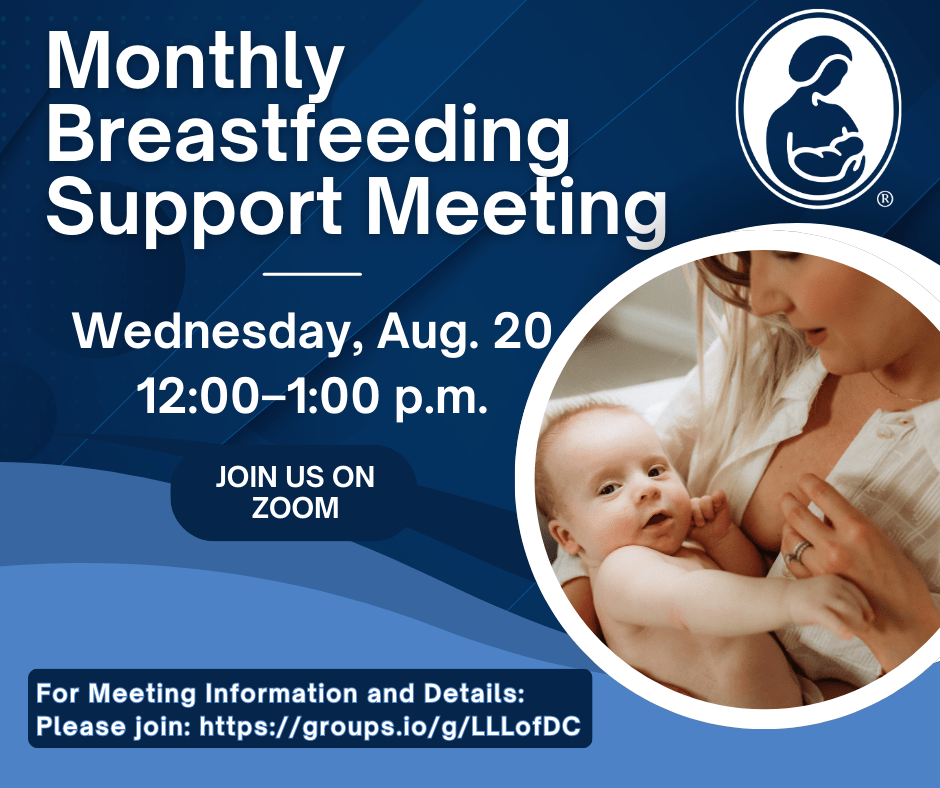 Monthly Breastfeeding Support Meeting

®

Wednesday, Aug. 20
12:00–1:00 p.m.

JOIN US ON ZOOM

For Meeting Information and Details:
Please join: https://groups.io/g/LLLofDC